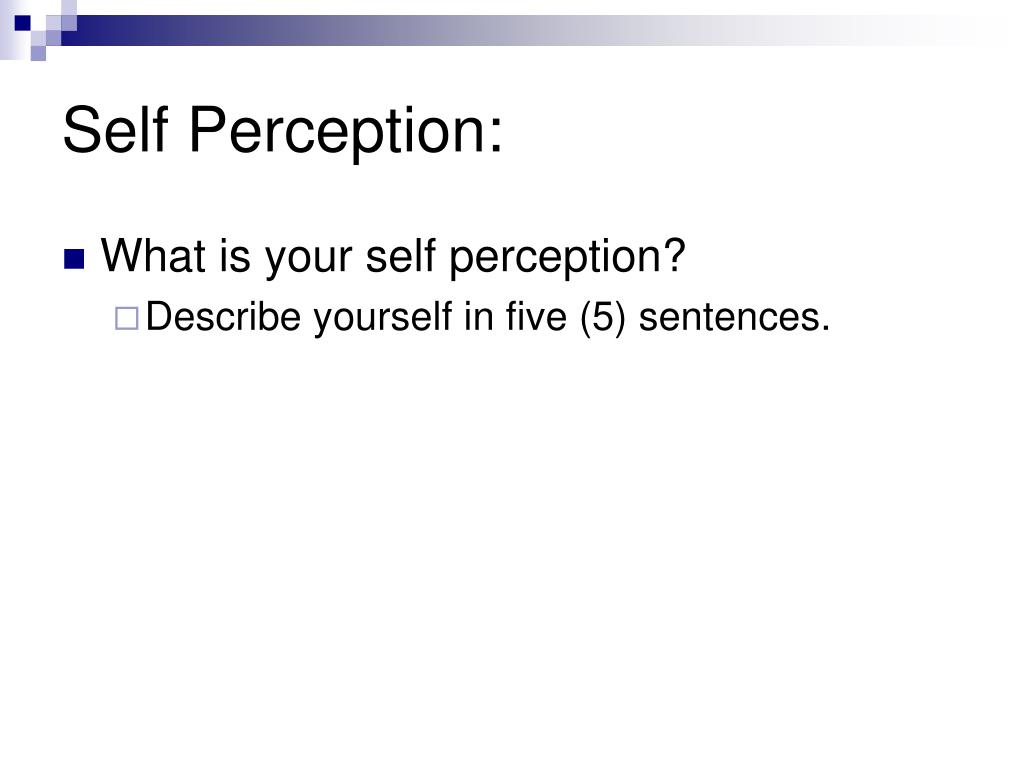 Self Perception:

What is your self perception?

Describe yourself in five (5) sentences.